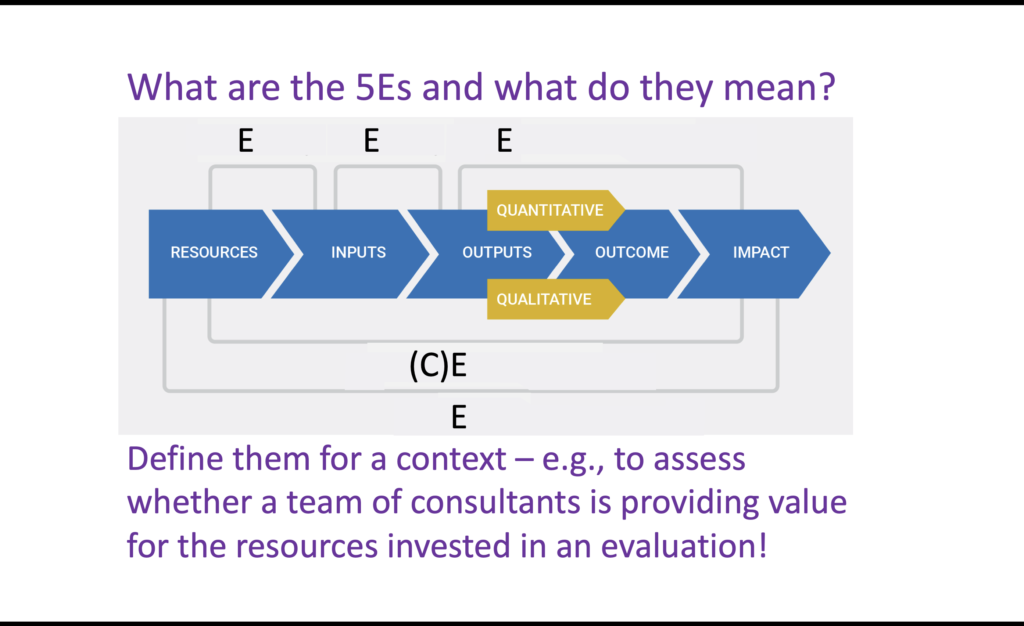 What are the 5Es and what do they mean?

E

E

E

QUANTITATIVE

RESOURCES

INPUTS

OUTPUTS

OUTCOME

IMPACT

QUALITATIVE

(C)E

E

Define them for a context – e.g., to assess whether a team of consultants is providing value for the resources invested in an evaluation!